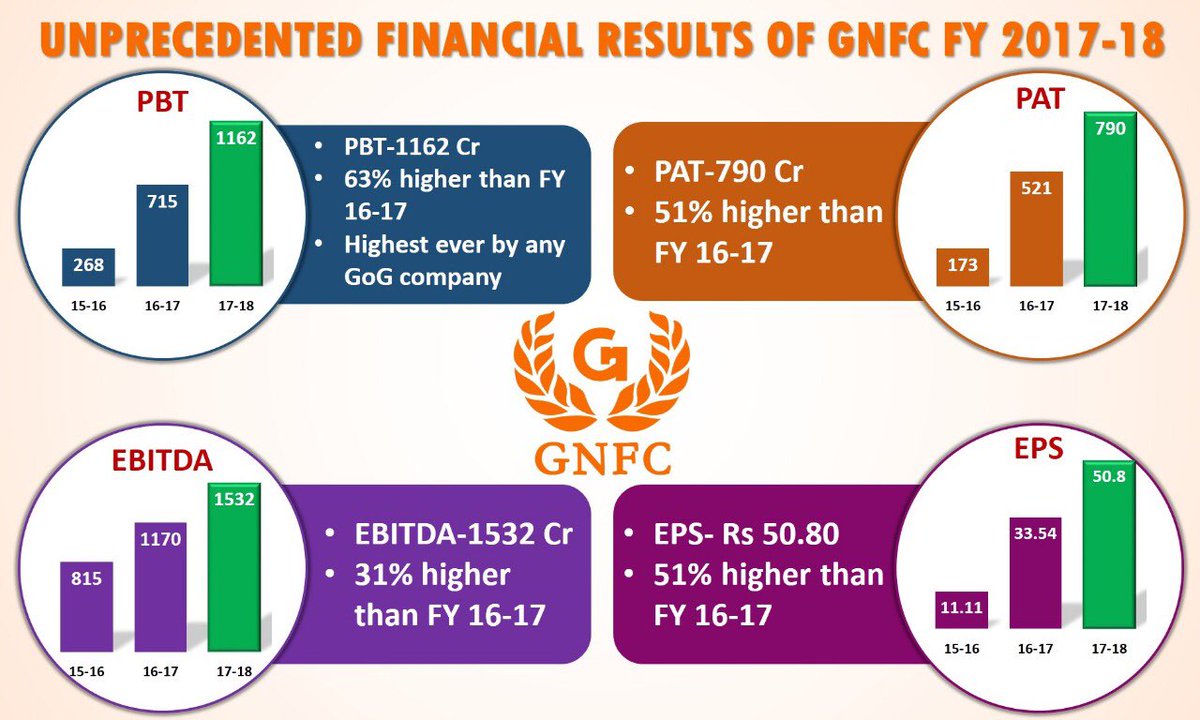 UNPRECEDENTED FINANCIAL RESULTS OF GNFC FY 2017-18

PBT

268
715
1162

15-16
16-17
17-18

• PBT-1162 Cr
• 63% higher than FY 16-17
• Highest ever by any GoG company

• PAT-790 Cr
• 51% higher than FY 16-17

PAT

173
521
790

15-16
16-17
17-18

G
GNFC

EBITDA

815
1170
1532

15-16
16-17
17-18

• EBITDA-1532 Cr
• 31% higher than FY 16-17

• EPS- Rs 50.80
• 51% higher than FY 16-17

EPS

11.11
33.54
50.8

15-16
16-17
17-18